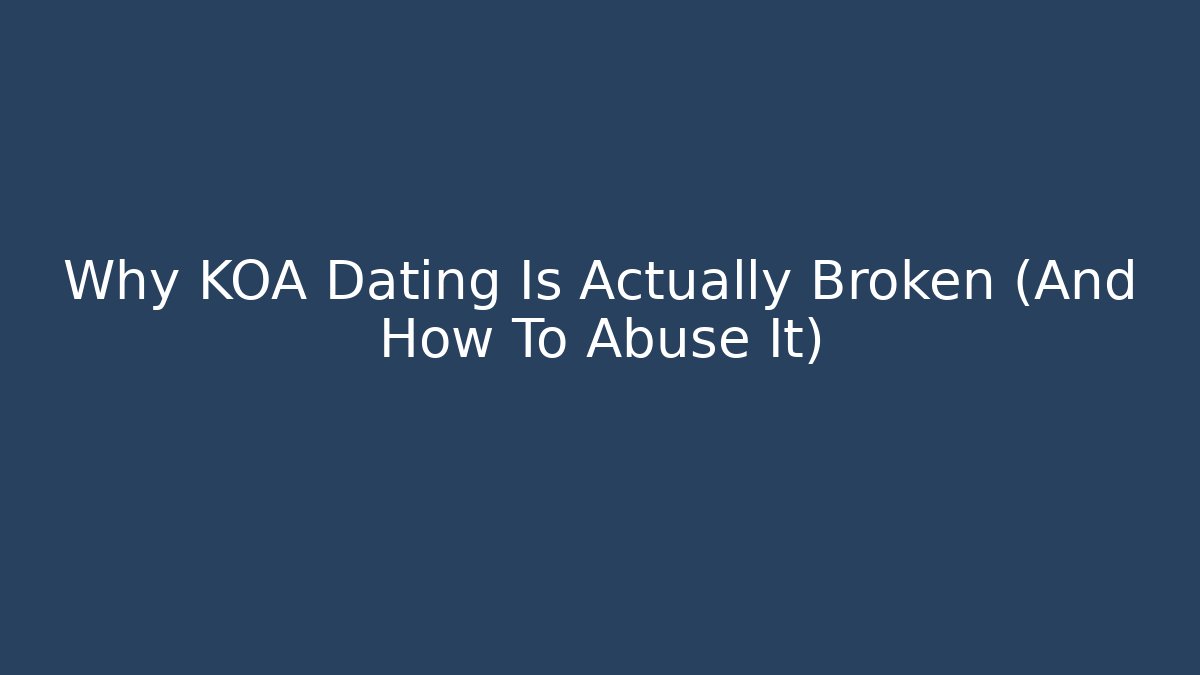 Why KOA Dating Is Actually Broken (And How To Abuse It)